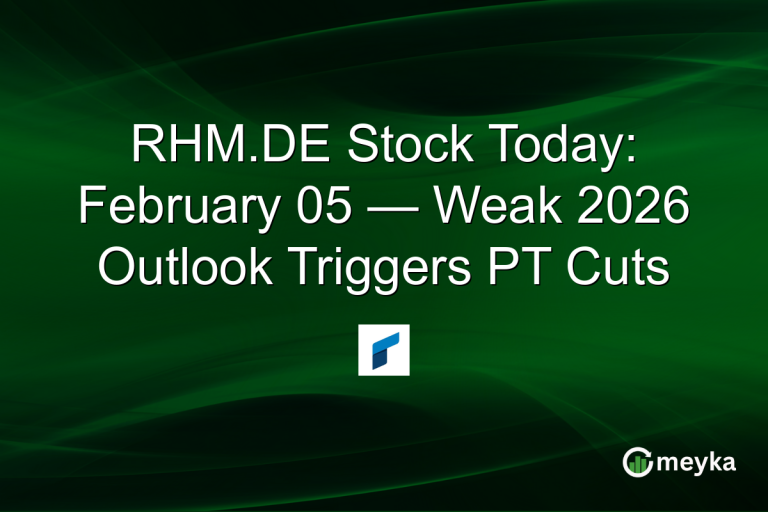 RHM.DE Stock Today: February 05 — Weak 2026 Outlook Triggers PT Cuts

meyka